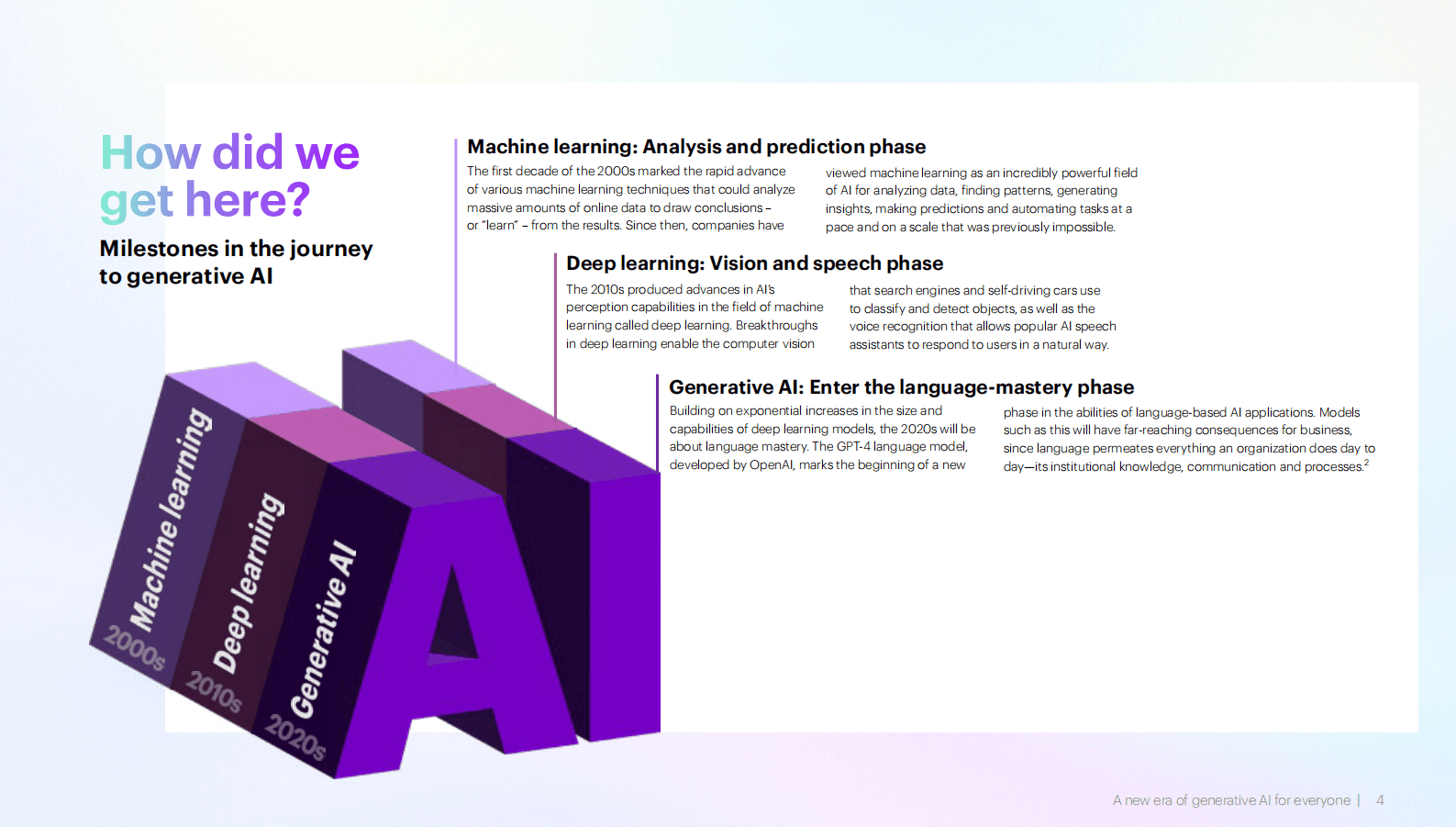 How did we get here?

Milestones in the journey to generative AI

Machine learning: Analysis and prediction phase

The first decade of the 2000s marked the rapid advance of various machine learning techniques that could analyze massive amounts of online data to draw conclusions – or "learn" – from the results. Since then, companies have viewed machine learning as an incredibly powerful field of AI for analyzing data, finding patterns, generating insights, making predictions and automating tasks at a pace and on a scale that was previously impossible.

Deep learning: Vision and speech phase

The 2010s produced advances in AI's perception capabilities in the field of machine learning called deep learning. Breakthroughs in deep learning enable the computer vision that search engines and self-driving cars use to classify and detect objects, as well as the voice recognition that allows popular AI speech assistants to respond to users in a natural way.

Generative AI: Enter the language-mastery phase

Building on exponential increases in the size and capabilities of deep learning models, the 2020s will be about language mastery. The GPT-4 language model, developed by OpenAI, marks the beginning of a new phase in the abilities of language-based AI applications. Models such as this will have far-reaching consequences for business, since language permeates everything an organization does day to day—its institutional knowledge, communication and processes.$^2$

Machine learning
2000s
Deep learning
2010s
Generative AI
2020s
AI

A new era of generative AI for everyone | 4